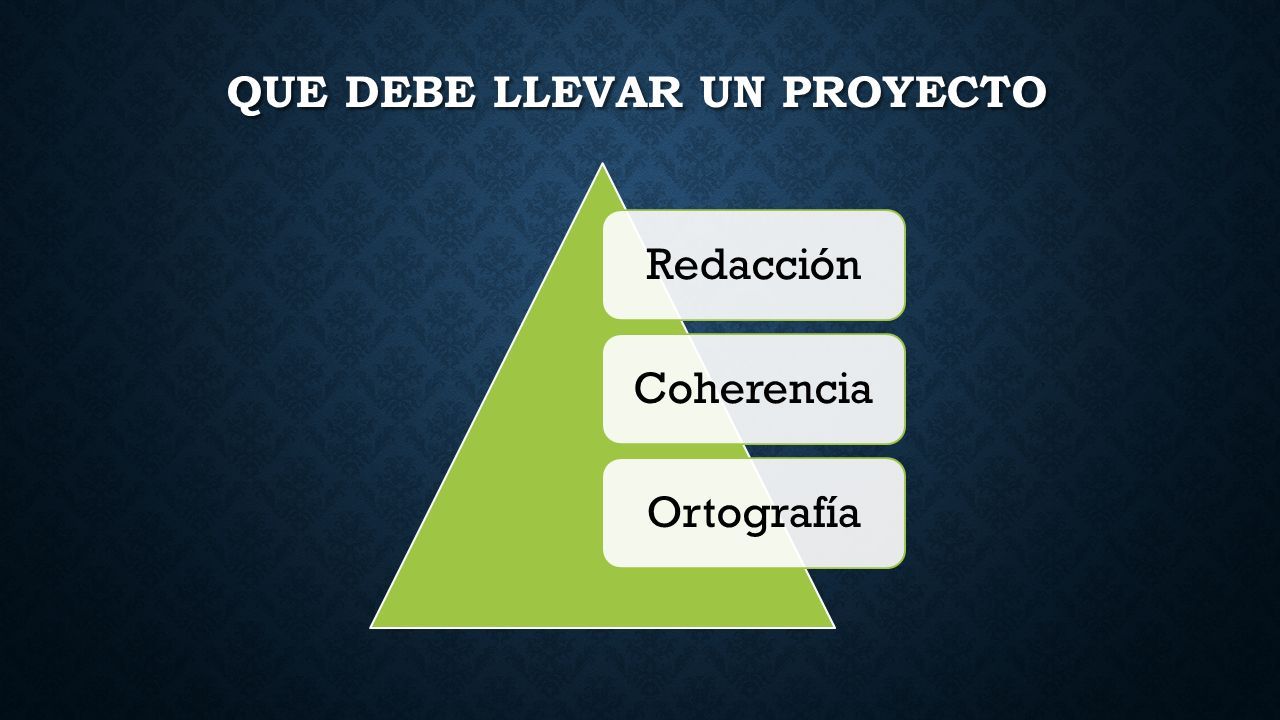 QUE DEBE LLEVAR UN PROYECTO

Redacción

Coherencia

Ortografía